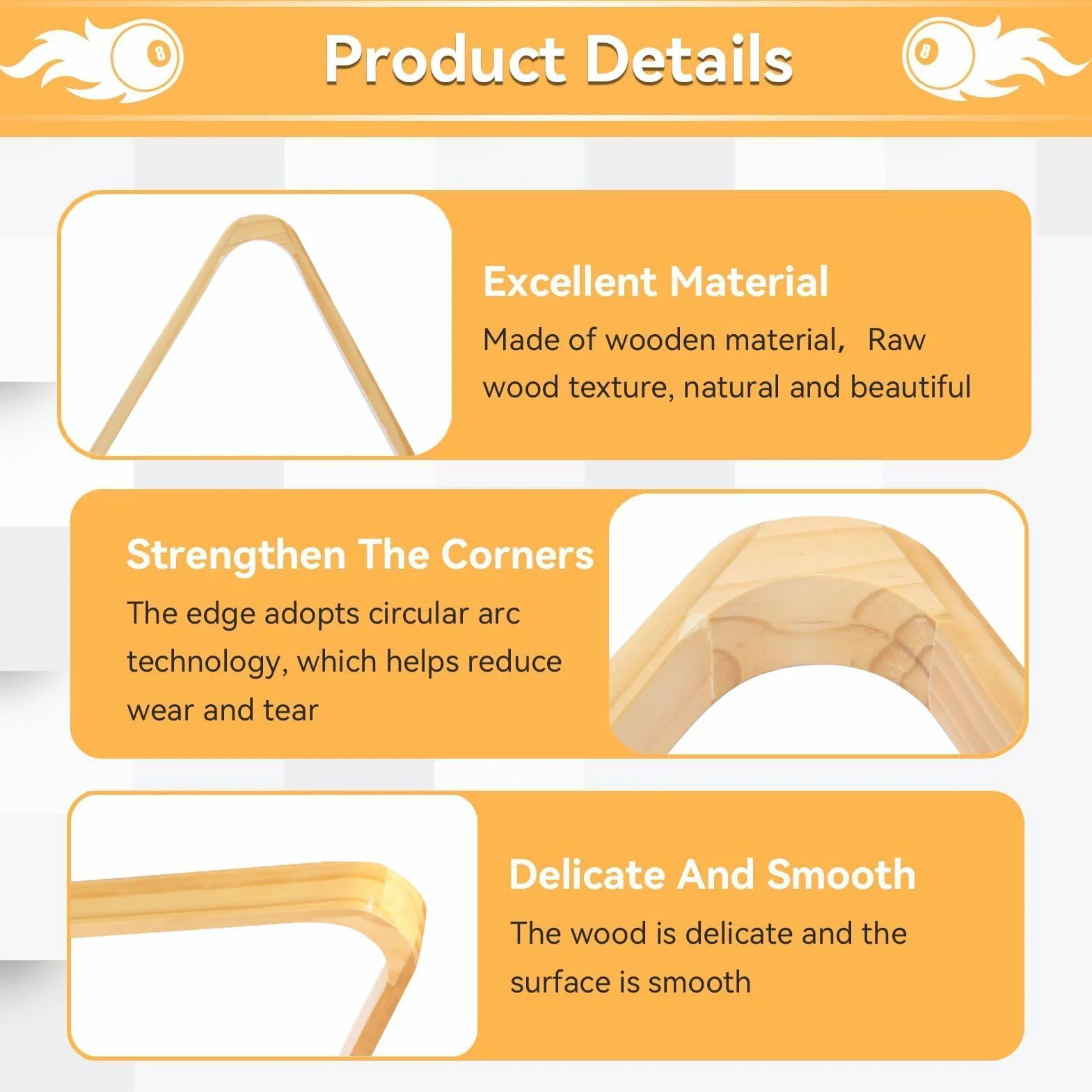 8

Product Details

8

Excellent Material

Made of wooden material， Raw wood texture, natural and beautiful

Strengthen The Corners

The edge adopts circular arc technology, which helps reduce wear and tear

Delicate And Smooth

The wood is delicate and the surface is smooth